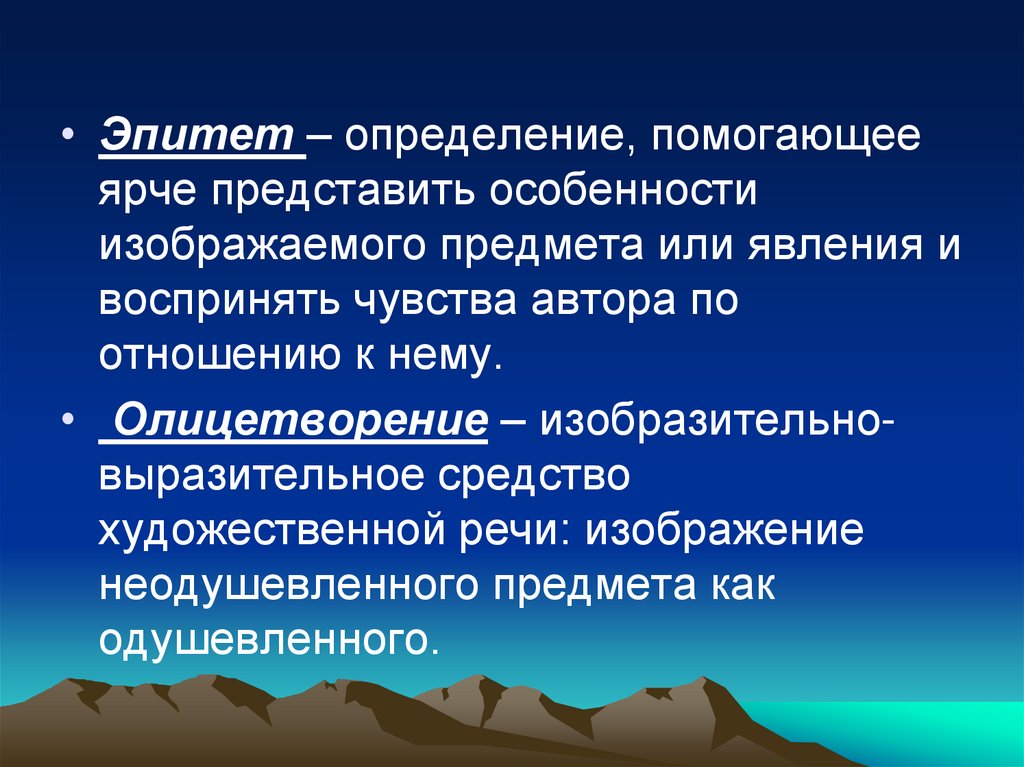 • Эпитет – определение, помогающее ярче представить особенности изображаемого предмета или явления и воспринять чувства автора по отношению к нему.

• Олицетворение – изобразительно-выразительное средство художественной речи: изображение неодушевленного предмета как одушевленного.